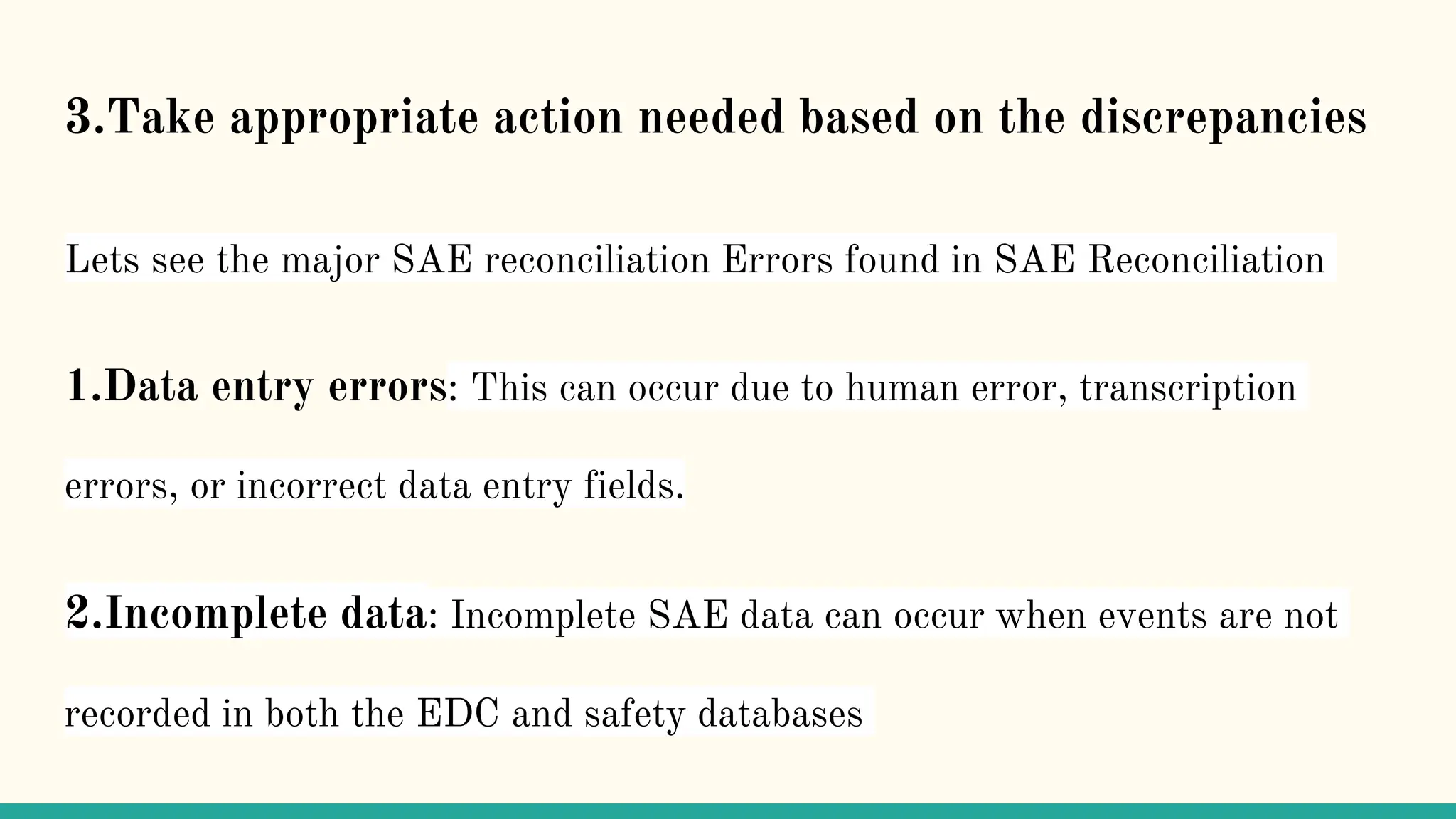 3.Take appropriate action needed based on the discrepancies

Lets see the major SAE reconciliation Errors found in SAE Reconciliation

1.Data entry errors: This can occur due to human error, transcription errors, or incorrect data entry fields.

2.Incomplete data: Incomplete SAE data can occur when events are not recorded in both the EDC and safety databases